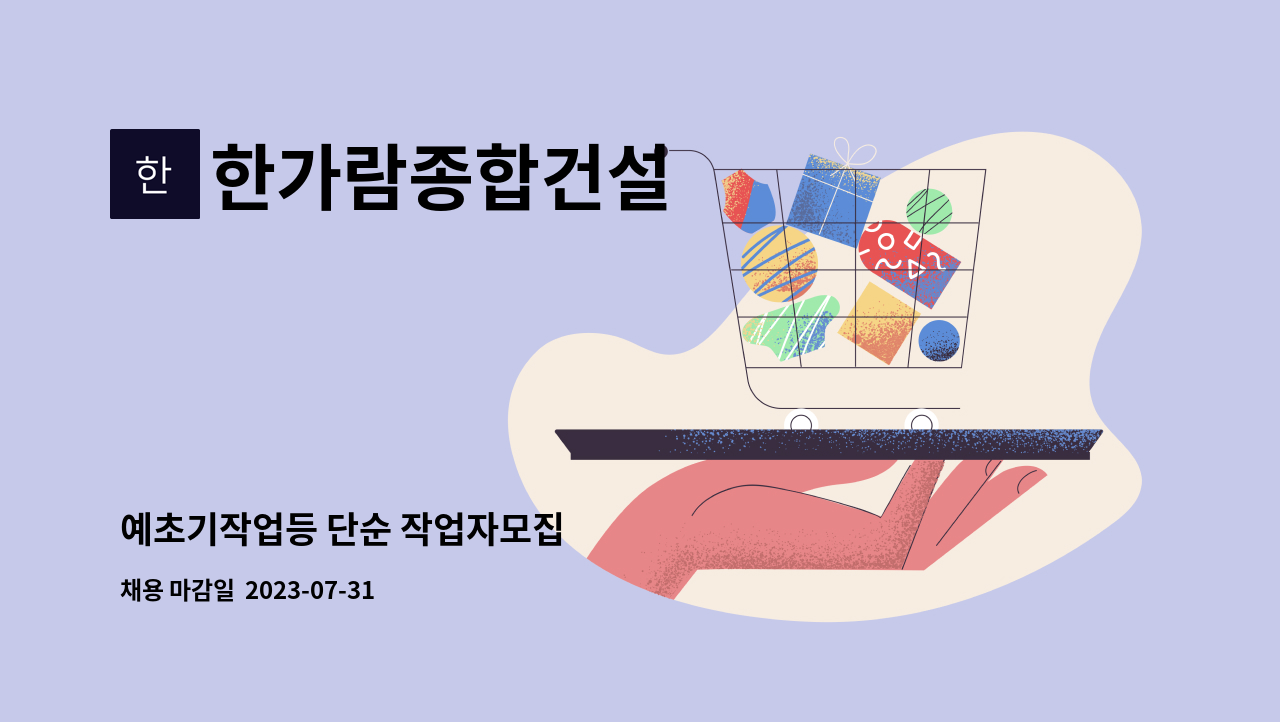 한

한가람종합건설

예초기작업등 단순 작업자모집

채용 마감일 2023-07-31